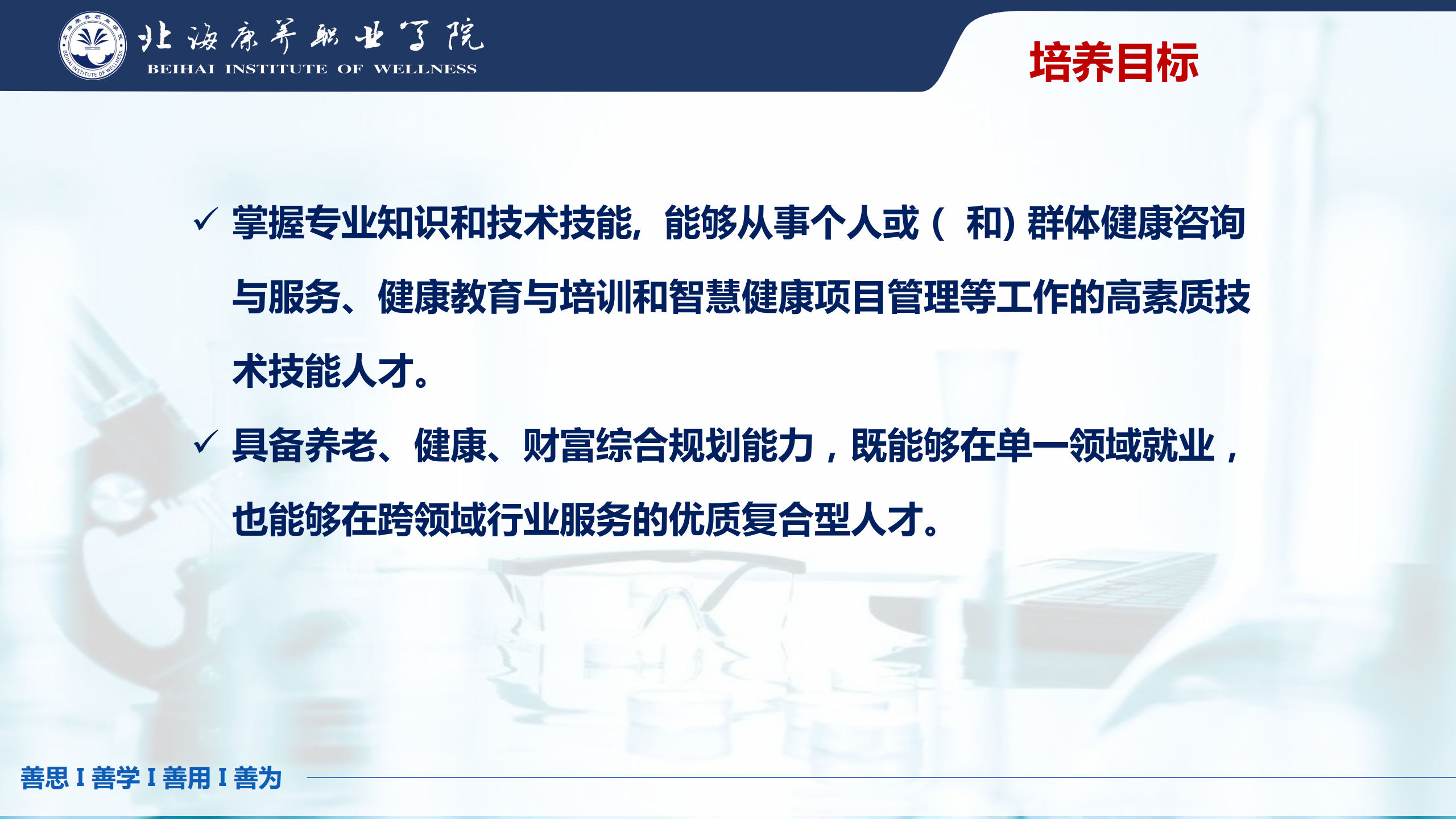 北海康养职业学院
BEIHAI INSTITUTE OF WELLNESS

培养目标

✓ 掌握专业知识和技术技能，能够从事个人或（ 和）群体健康咨询与服务、健康教育与培训和智慧健康项目管理等工作的高素质技术技能人才。

✓ 具备养老、健康、财富综合规划能力，既能够在单一领域就业，也能够在跨领域行业服务的优质复合型人才。

善思 I 善学 I 善用 I 善为